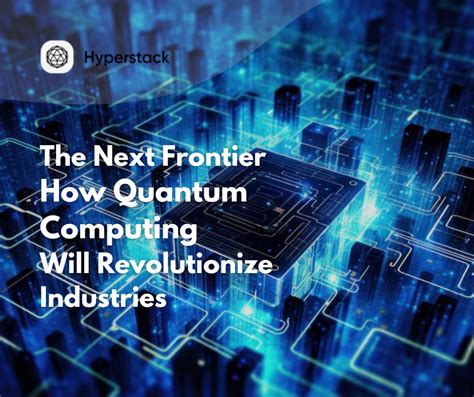 Hyperstack

The Next Frontier How Quantum Computing Will Revolutionize Industries